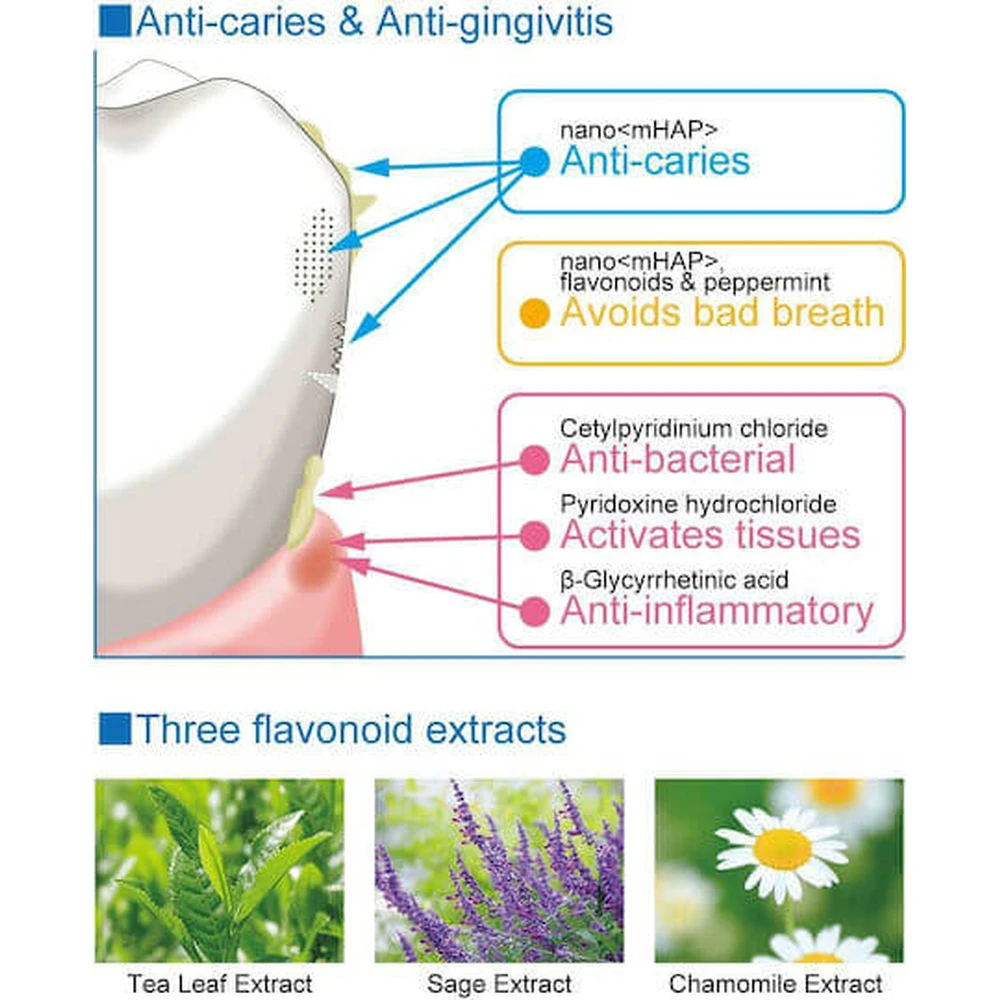 ■Anti-caries & Anti-gingivitis

nano<mHAP>
Anti-caries

nano<mHAP>, flavonoids & peppermint
Avoids bad breath

Cetylpyridinium chloride
Anti-bacterial

Pyridoxine hydrochloride
Activates tissues

β-Glycyrrhetinic acid
Anti-inflammatory

■Three flavonoid extracts

Tea Leaf Extract

Sage Extract

Chamomile Extract